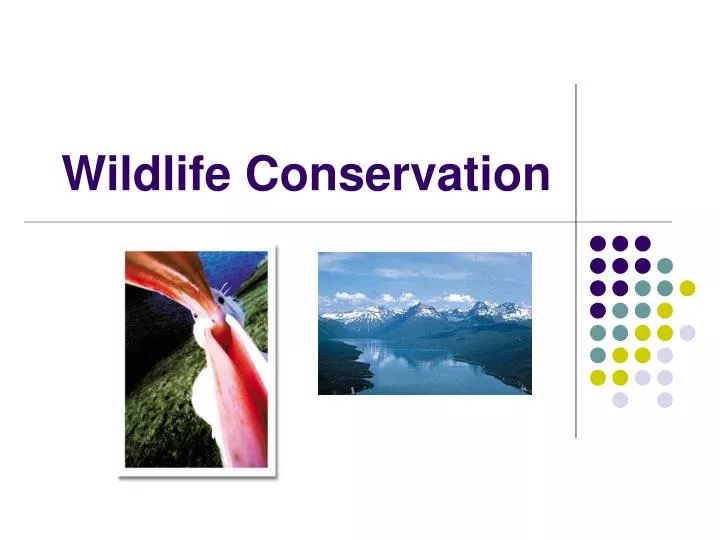 Wildlife Conservation